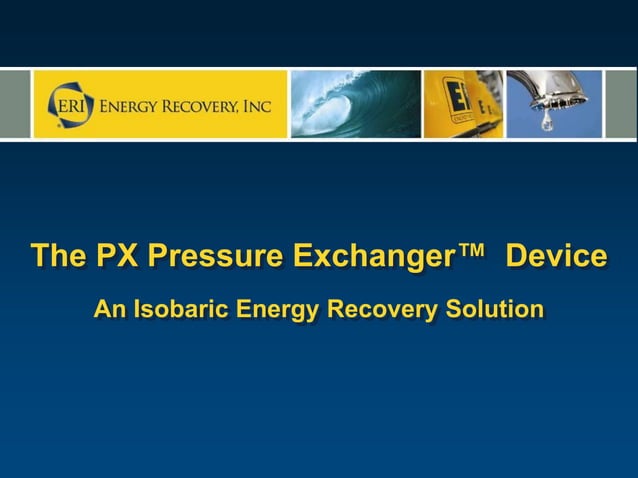 ERI ENERGY RECOVERY, INC

The PX Pressure Exchanger™ Device

An Isobaric Energy Recovery Solution